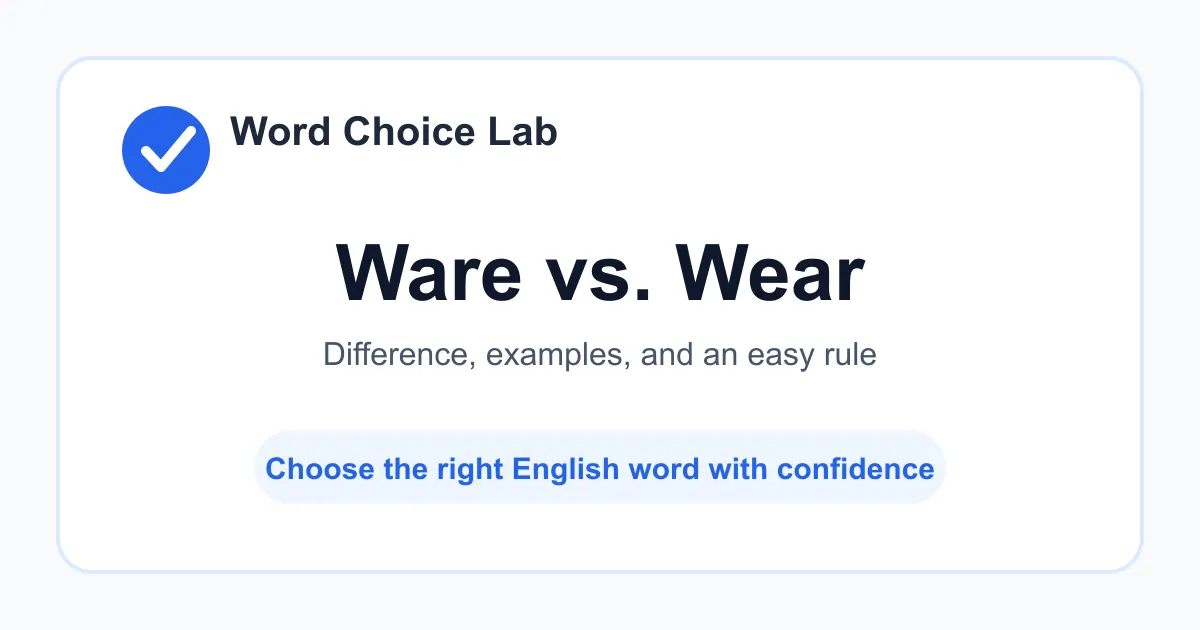 Word Choice Lab

Ware vs. Wear

Difference, examples, and an easy rule

Choose the right English word with confidence